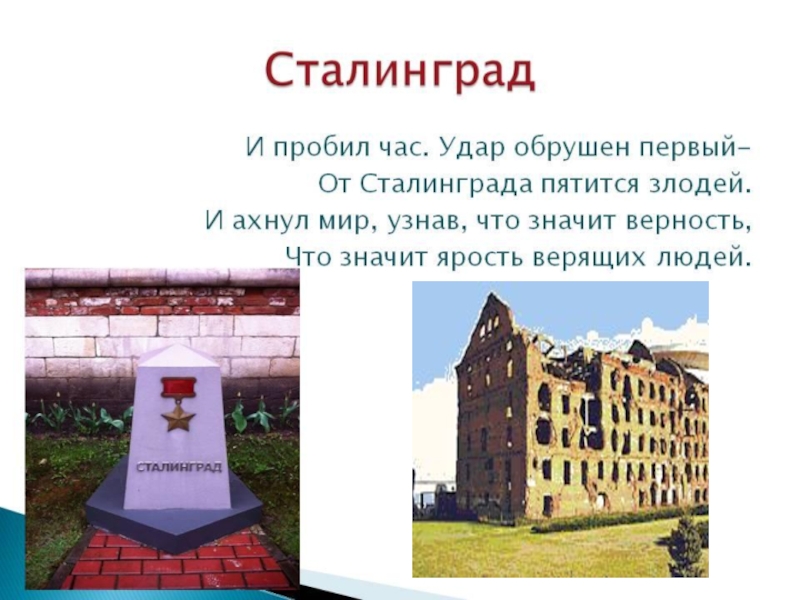 Сталинград

И пробил час. Удар обрушен первый–
От Сталинграда пятится злодей.
И ахнул мир, узнав, что значит верность,
Что значит ярость верящих людей.

СТАЛИНГРАД